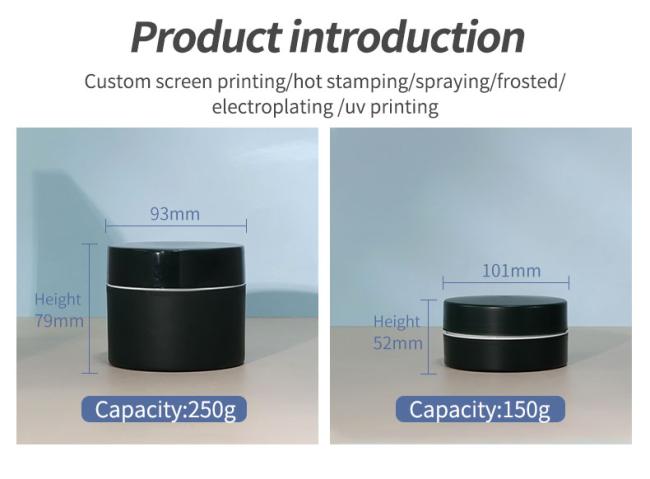 Product introduction

Custom screen printing/hot stamping/spraying/frosted/ electroplating /uv printing

93mm

Height 79mm

Capacity:250g

101mm

Height 52mm

Capacity:150g